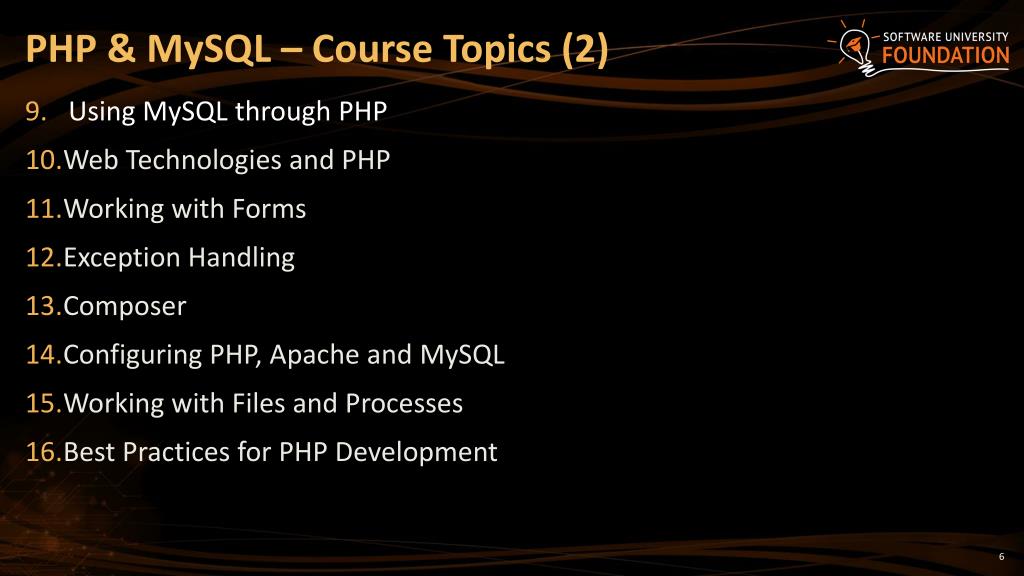 PHP & MySQL – Course Topics (2)

SOFTWARE UNIVERSITY
FOUNDATION

9. Using MySQL through PHP
10. Web Technologies and PHP
11. Working with Forms
12. Exception Handling
13. Composer
14. Configuring PHP, Apache and MySQL
15. Working with Files and Processes
16. Best Practices for PHP Development

6